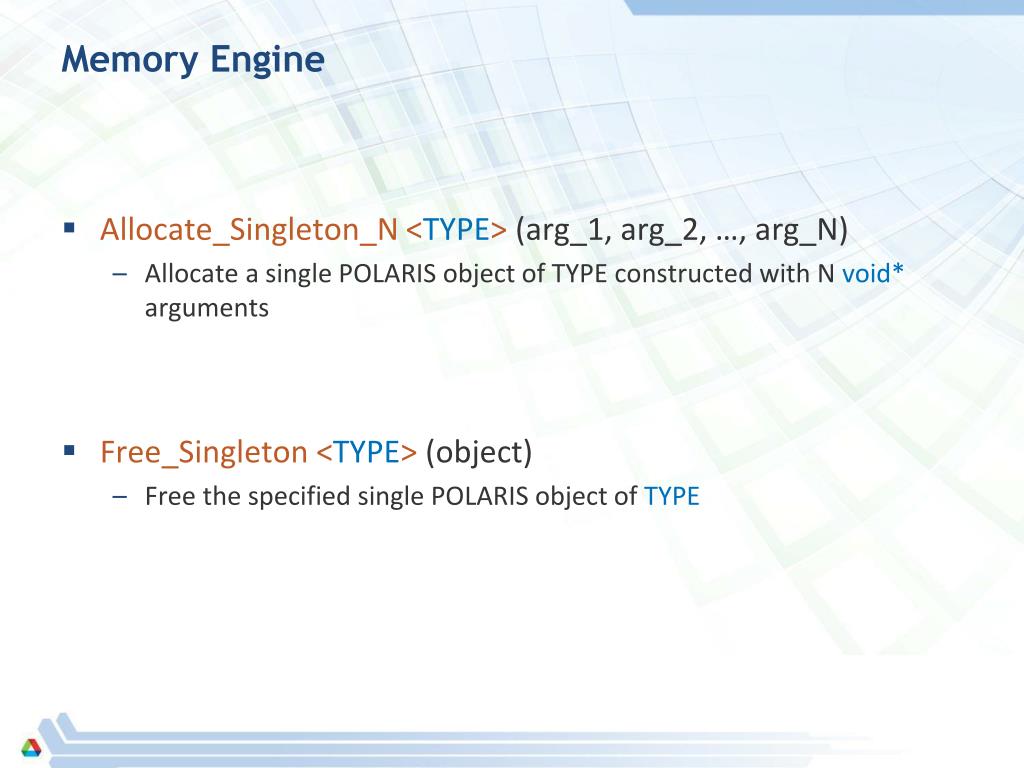 Memory Engine

▪ Allocate_Singleton_N <TYPE> (arg_1, arg_2, …, arg_N)
– Allocate a single POLARIS object of TYPE constructed with N void* arguments

▪ Free_Singleton <TYPE> (object)
– Free the specified single POLARIS object of TYPE